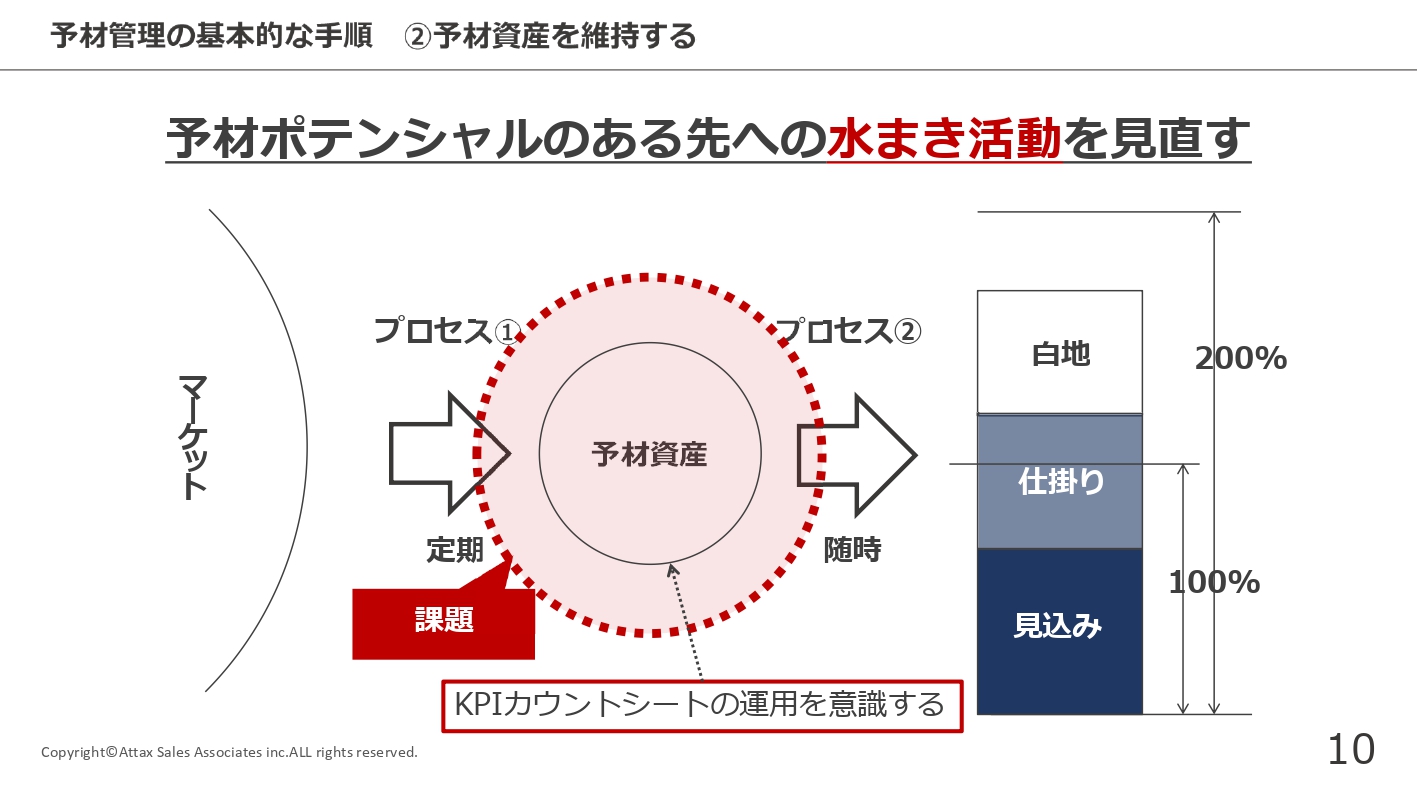 予材管理の基本的な手順　②予材資産を維持する

予材ポテンシャルのある先への水まき活動を見直す

マーケット

プロセス①

定期

課題

予材資産

プロセス②

随時

KPIカウントシートの運用を意識する

白地

仕掛り

見込み

200%

100%

Copyright©Attax Sales Associates inc.ALL rights reserved.

10